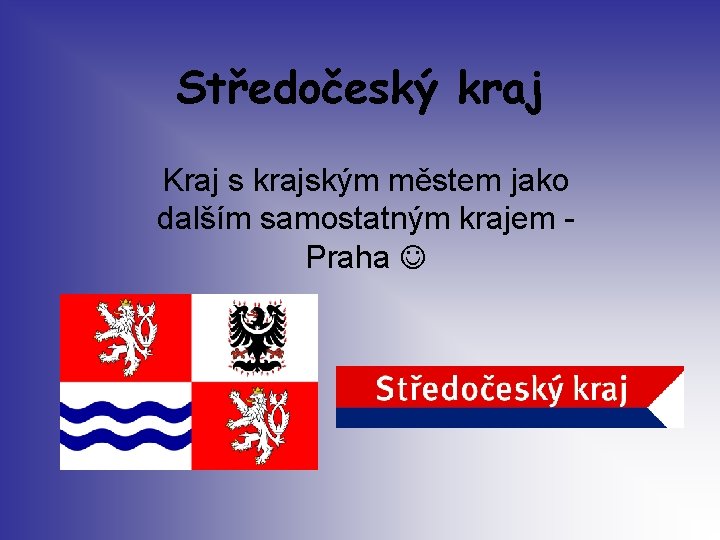 Středočeský kraj

Kraj s krajským městem jako dalším samostatným krajem - Praha ☺

Středočeský kraj